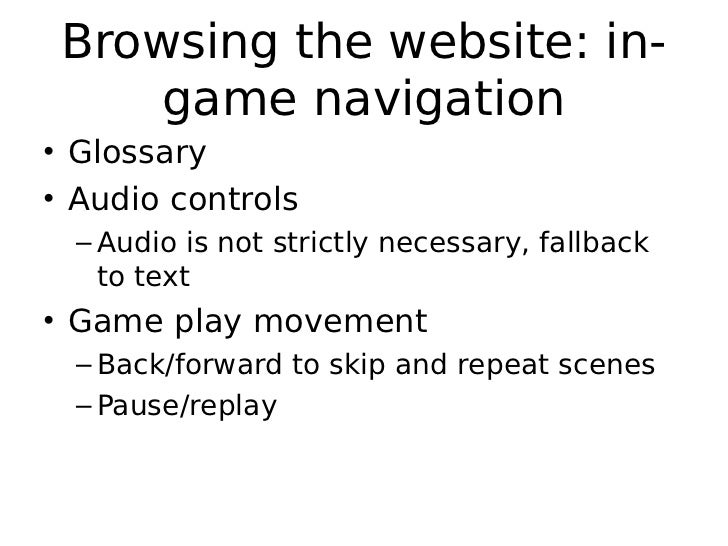 Browsing the website: in-game navigation

• Glossary
• Audio controls
– Audio is not strictly necessary, fallback to text
• Game play movement
– Back/forward to skip and repeat scenes
– Pause/replay